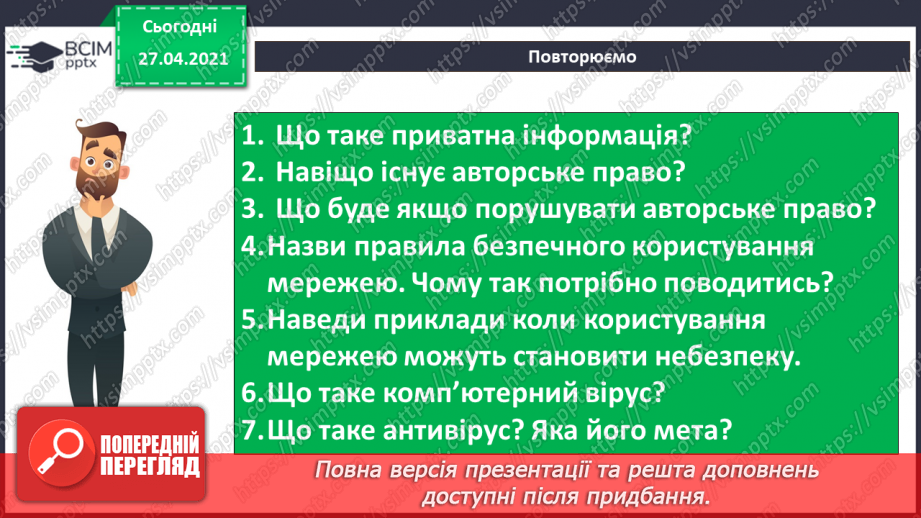 ВСІМ pptx

Сьогодні 27.04.2021

Повторюємо

1. Що таке приватна інформація?
2. Навіщо існує авторське право?
3. Що буде якщо порушувати авторське право?
4. Назви правила безпечного користування мережею. Чому так потрібно поводитись?
5. Наведи приклади коли користування мережею можуть становити небезпеку.
6. Що таке комп'ютерний вірус?
7. Що таке антивірус? Яка його мета?

ПОПЕРЕДНІЙ ПЕРЕГЛЯД

Повна версія презентації та решта доповнень доступні після придбання.

https://vsimpptx.com